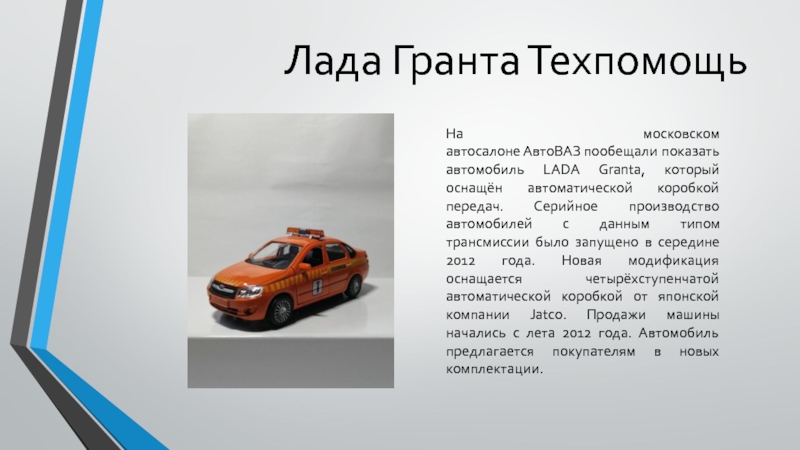 Лада Гранта Техпомощь

На московском автосалоне АвтоВАЗ пообещали показать автомобиль LADA Granta, который оснащён автоматической коробкой передач. Серийное производство автомобилей с данным типом трансмиссии было запущено в середине 2012 года. Новая модификация оснащается четырёхступенчатой автоматической коробкой от японской компании Jatco. Продажи машины начались с лета 2012 года. Автомобиль предлагается покупателям в новых комплектации.